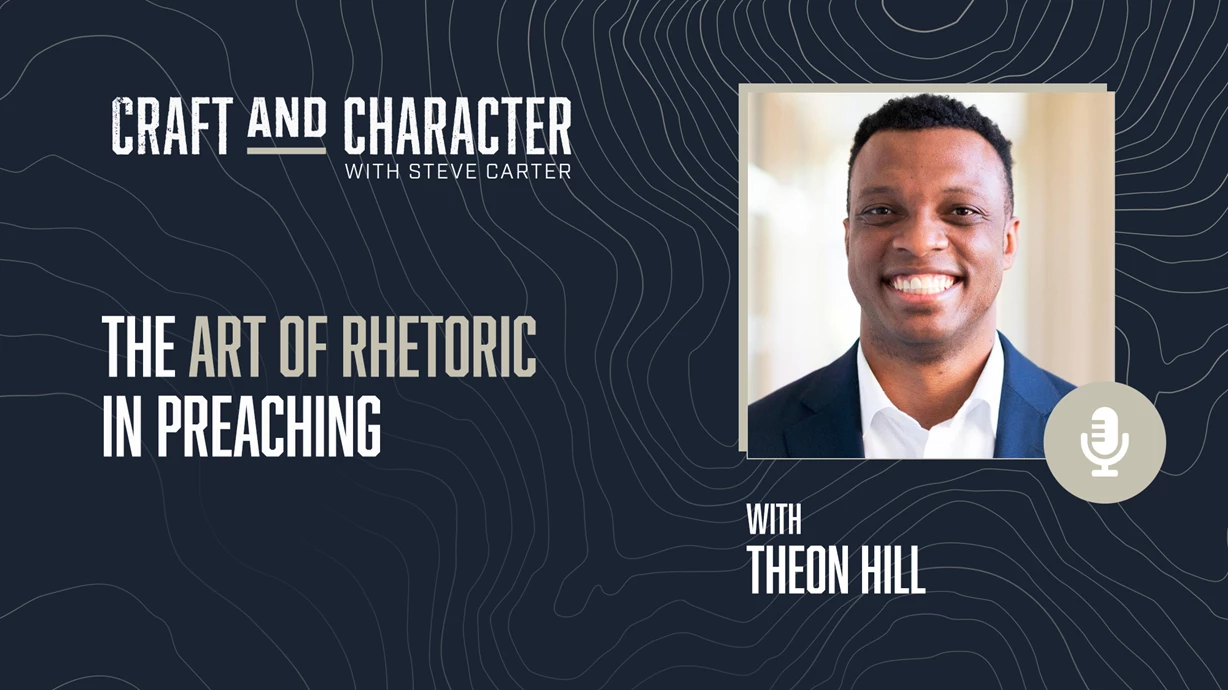 CRAFT AND CHARACTER
WITH STEVE CARTER

THE ART OF RHETORIC IN PREACHING

WITH
THEON HILL